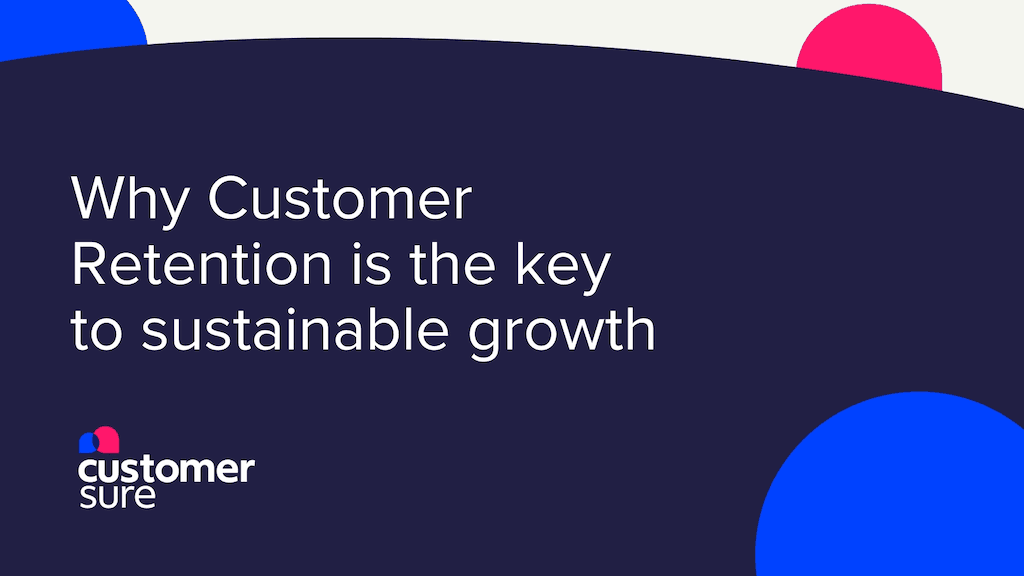 Why Customer Retention is the key to sustainable growth

customer
sure